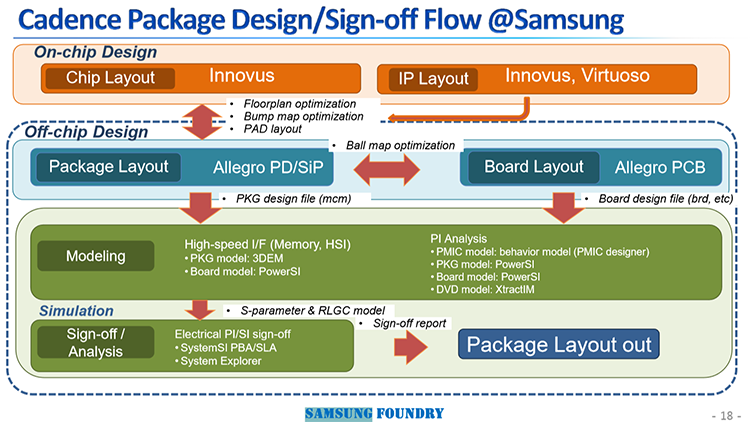 Cadence Package Design/Sign-off Flow @Samsung

On-chip Design

Chip Layout Innovus

IP Layout Innovus, Virtuoso

• Floorplan optimization
• Bump map optimization
• PAD layout

Off-chip Design

• Ball map optimization

Package Layout Allegro PD/SiP

Board Layout Allegro PCB

• PKG design file (mcm)

• Board design file (brd, etc)

Modeling

High-speed I/F (Memory, HSI)
• PKG model: 3DEM
• Board model: PowerSI

PI Analysis
• PMIC model: behavior model (PMIC designer)
• PKG model: PowerSI
• Board model: PowerSI
• DVD model: XtractIM

Simulation

• S-parameter & RLGC model

• Sign-off report

Sign-off / Analysis

Electrical PI/SI sign-off
• SystemSI PBA/SLA
• System Explorer

Package Layout out

SAMSUNG FOUNDRY

- 18 -